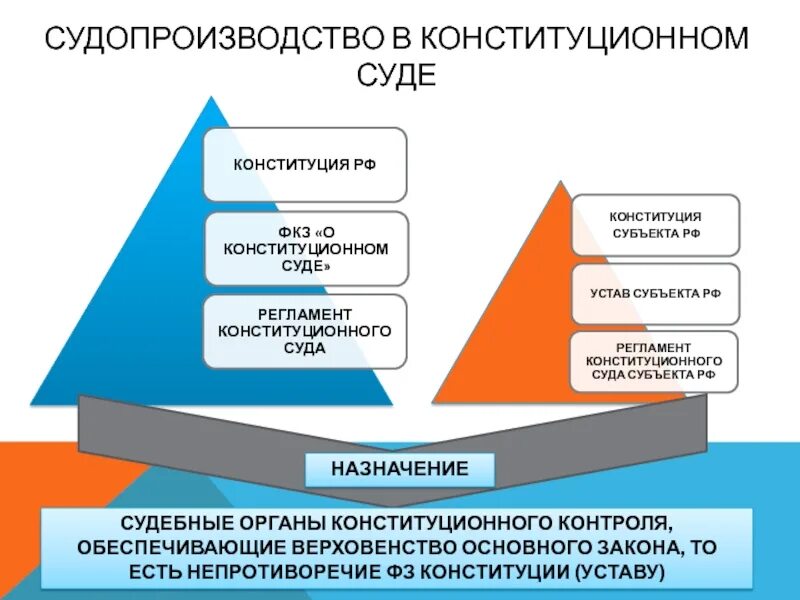 СУДОПРОИЗВОДСТВО В КОНСТИТУЦИОННОМ СУДЕ

КОНСТИТУЦИЯ РФ

ФКЗ «О КОНСТИТУЦИОННОМ СУДЕ»

РЕГЛАМЕНТ КОНСТИТУЦИОННОГО СУДА

КОНСТИТУЦИЯ СУБЪЕКТА РФ

УСТАВ СУБЪЕКТА РФ

РЕГЛАМЕНТ КОНСТИТУЦИОННОГО СУДА СУБЪЕКТА РФ

НАЗНАЧЕНИЕ

СУДЕБНЫЕ ОРГАНЫ КОНСТИТУЦИОННОГО КОНТРОЛЯ, ОБЕСПЕЧИВАЮЩИЕ ВЕРХОВЕНСТВО ОСНОВНОГО ЗАКОНА, ТО ЕСТЬ НЕПРОТИВОРЕЧИЕ ФЗ КОНСТИТУЦИИ (УСТАВУ)